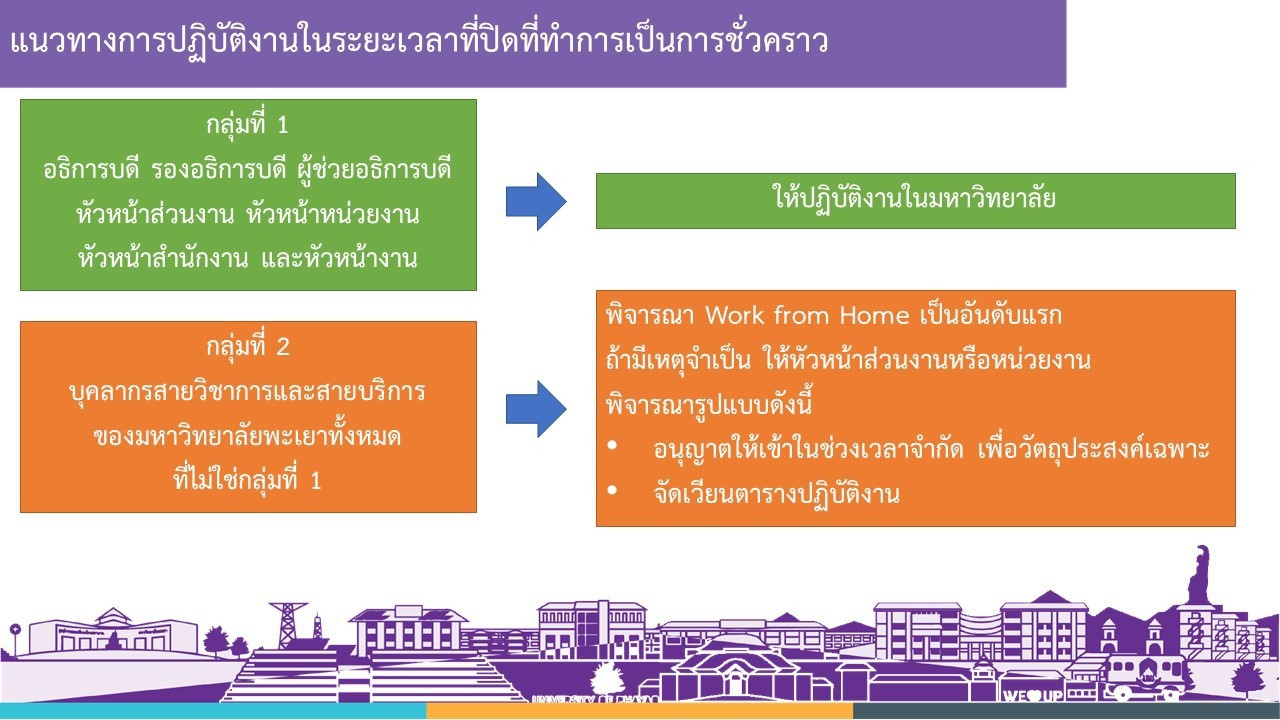 แนวทางการปฏิบัติงานในระยะเวลาที่ปิดที่ทำการเป็นการชั่วคราว

กลุ่มที่ 1
อธิการบดี รองอธิการบดี ผู้ช่วยอธิการบดี
หัวหน้าส่วนงาน หัวหน้าหน่วยงาน
หัวหน้าสำนักงาน และหัวหน้างาน

ให้ปฏิบัติงานในมหาวิทยาลัย

กลุ่มที่ 2
บุคลากรสายวิชาการและสายบริการ
ของมหาวิทยาลัยพะเยาทั้งหมด
ที่ไม่ใช่กลุ่มที่ 1

พิจารณา Work from Home เป็นอันดับแรก
ถ้ามีเหตุจำเป็น ให้หัวหน้าส่วนงานหรือหน่วยงาน
พิจารณารูปแบบดังนี้
• อนุญาตให้เข้าในช่วงเวลาจำกัด เพื่อวัตถุประสงค์เฉพาะ
• จัดเวียนตารางปฏิบัติงาน

UNIVERSITY OF PHAYAO

WE UP